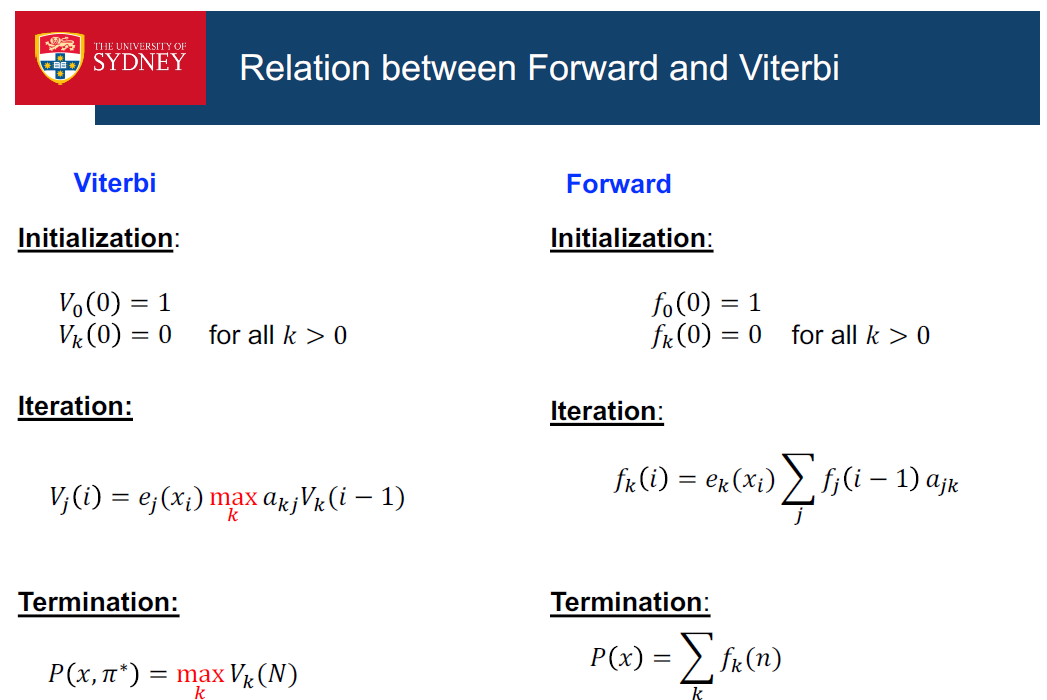 THE UNIVERSITY OF
SYDNEY

Relation between Forward and Viterbi

Viterbi

Initialization:

$V_0(0) = 1$
$V_k(0) = 0$ for all $k > 0$

Iteration:

$V_j(i) = e_j(x_i) \max_k a_{kj} V_k(i-1)$

Termination:

$P(x, \pi^*) = \max_k V_k(N)$

Forward

Initialization:

$f_0(0) = 1$
$f_k(0) = 0$ for all $k > 0$

Iteration:

$f_k(i) = e_k(x_i) \sum_j f_j(i-1)\, a_{jk}$

Termination:

$P(x) = \sum_k f_k(n)$